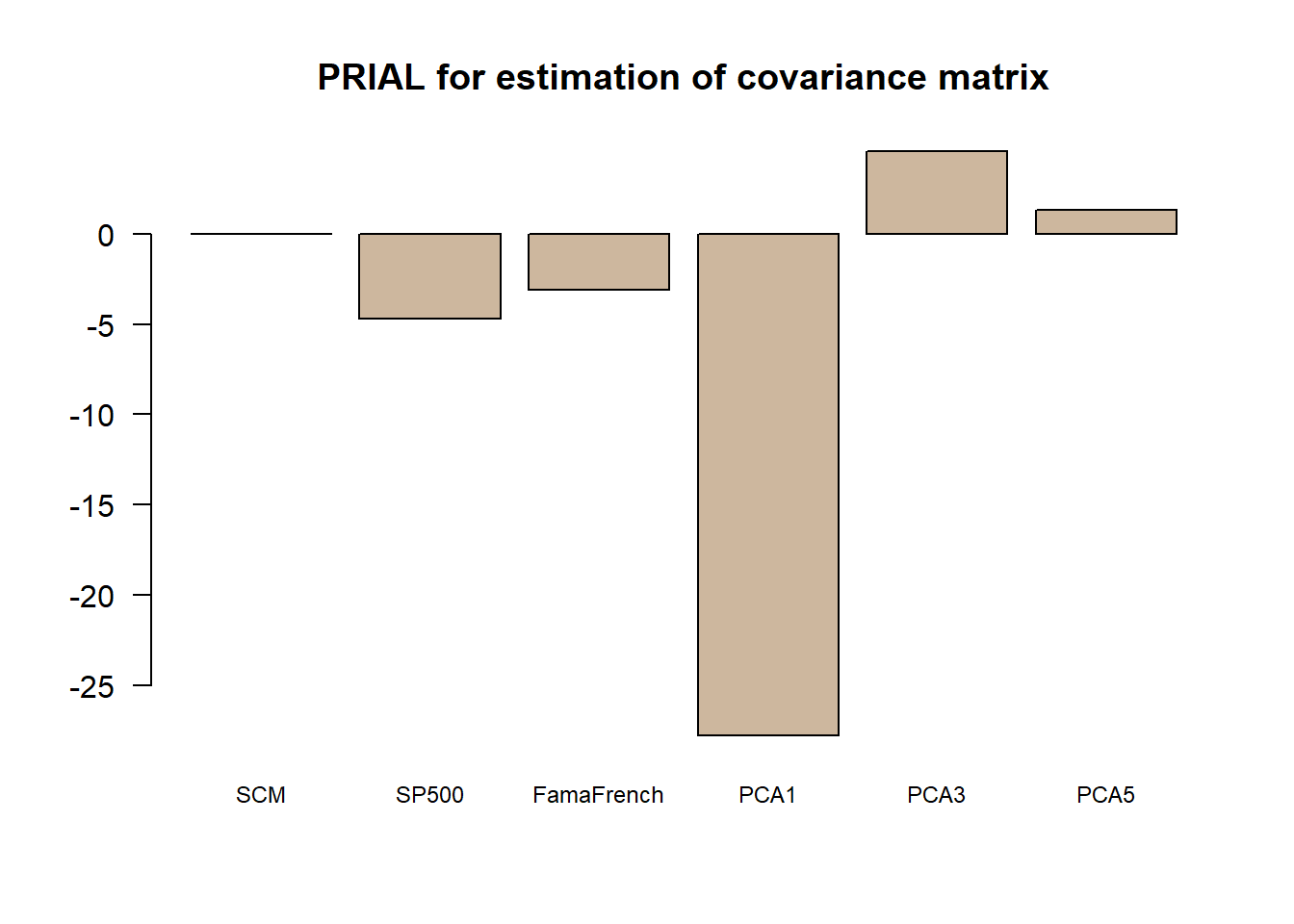 PRIAL for estimation of covariance matrix

0
-5
-10
-15
-20
-25

SCM
SP500
FamaFrench
PCA1
PCA3
PCA5